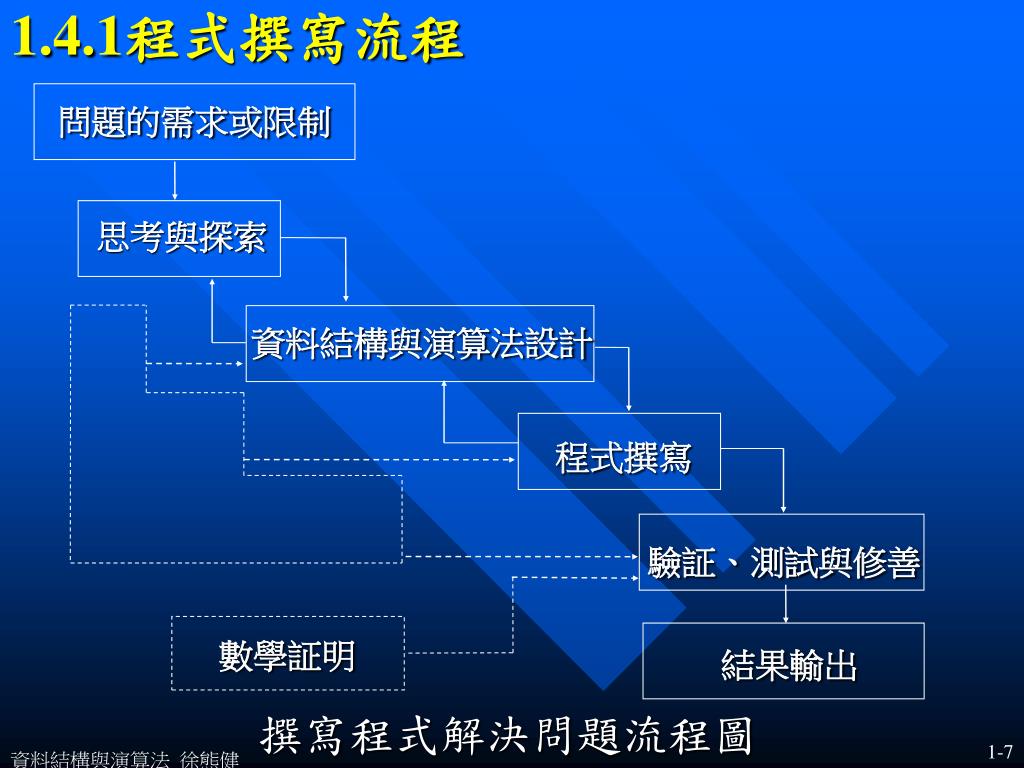 1.4.1程式撰寫流程

問題的需求或限制

思考與探索

資料結構與演算法設計

程式撰寫

驗証、測試與修善

數學証明

結果輸出

撰寫程式解決問題流程圖

資料結構與演算法 徐熊健

1-7